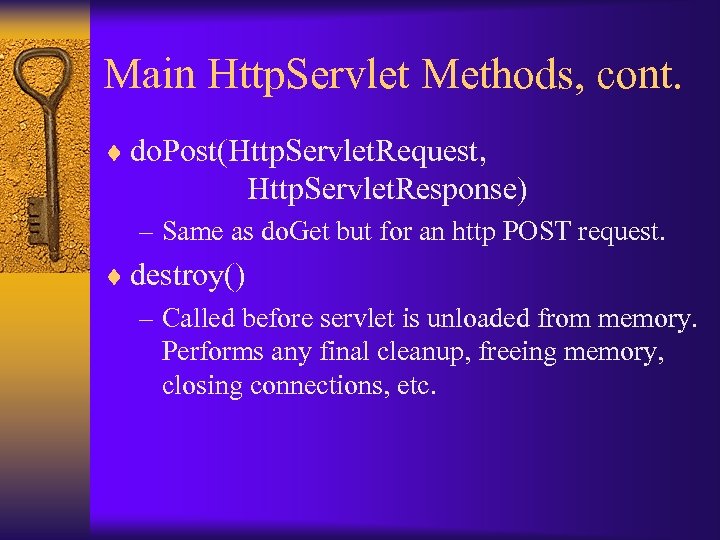 Main HttpServlet Methods, cont.

♦ doPost(HttpServletRequest, HttpServletResponse)

– Same as doGet but for an http POST request.

♦ destroy()

– Called before servlet is unloaded from memory. Performs any final cleanup, freeing memory, closing connections, etc.